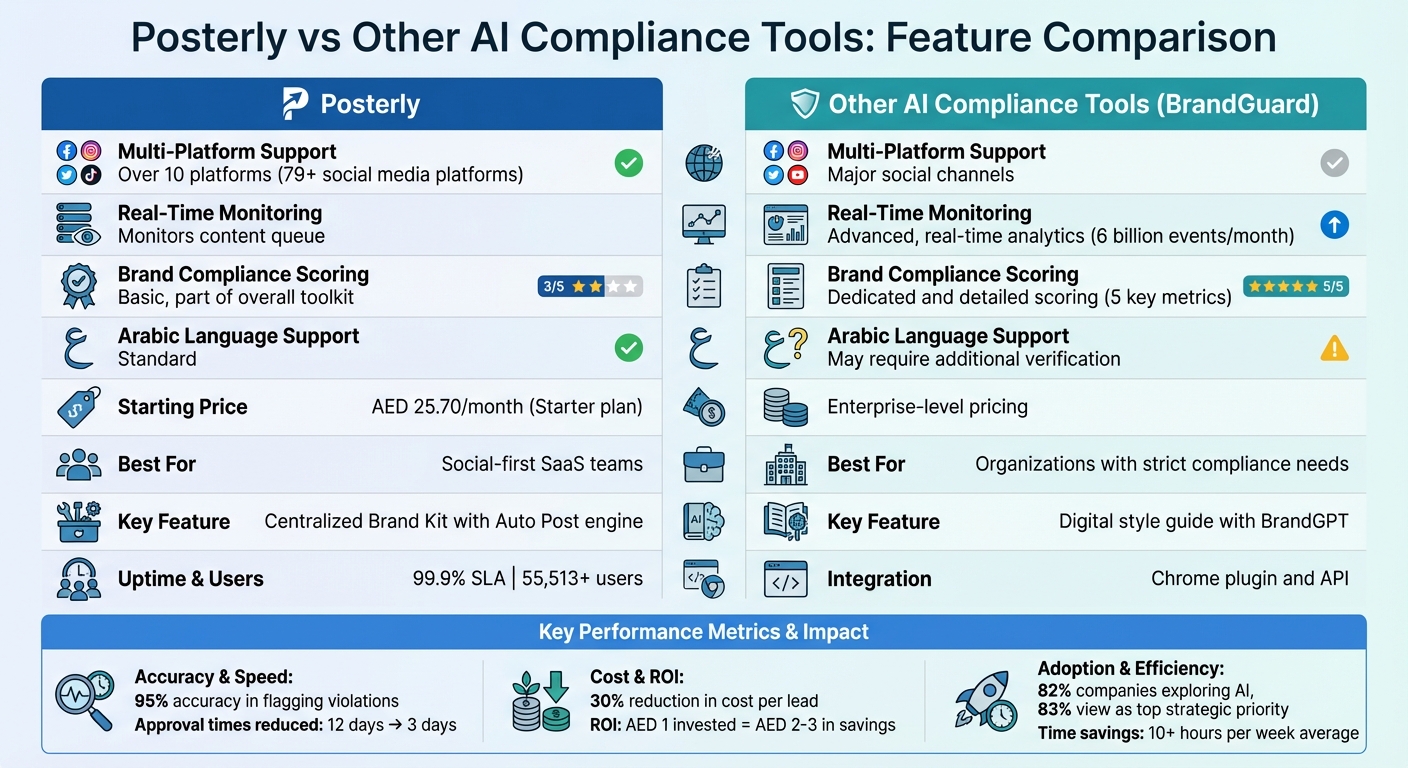 Posterly vs Other AI Compliance Tools: Feature Comparison

Posterly

Multi-Platform Support
Over 10 platforms (79+ social media platforms)

Real-Time Monitoring
Monitors content queue

Brand Compliance Scoring
Basic, part of overall toolkit
3/5

Arabic Language Support
Standard

Starting Price
AED 25.70/month (Starter plan)

Best For
Social-first SaaS teams

Key Feature
Centralized Brand Kit with Auto Post engine

Uptime & Users
99.9% SLA | 55,513+ users

Other AI Compliance Tools (BrandGuard)

Multi-Platform Support
Major social channels

Real-Time Monitoring
Advanced, real-time analytics (6 billion events/month)

Brand Compliance Scoring
Dedicated and detailed scoring (5 key metrics)
5/5

Arabic Language Support
May require additional verification

Enterprise-level pricing

Best For
Organizations with strict compliance needs

Key Feature
Digital style guide with BrandGPT

Integration
Chrome plugin and API

Key Performance Metrics & Impact

Accuracy & Speed:
95% accuracy in flagging violations
Approval times reduced: 12 days → 3 days

Cost & ROI:
30% reduction in cost per lead
ROI: AED 1 invested = AED 2-3 in savings

Adoption & Efficiency:
82% companies exploring AI,
83% view as top strategic priority
Time savings: 10+ hours per week average